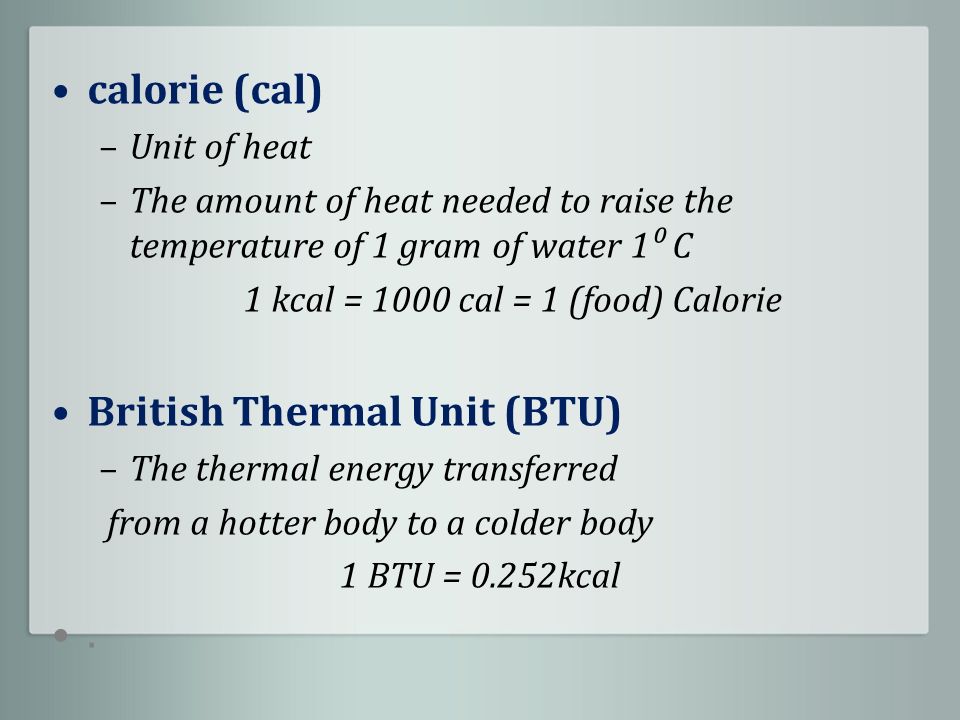 • calorie (cal)

– Unit of heat

– The amount of heat needed to raise the temperature of 1 gram of water $1^0$ C

1 kcal = 1000 cal = 1 (food) Calorie

• British Thermal Unit (BTU)

– The thermal energy transferred from a hotter body to a colder body

1 BTU = 0.252kcal